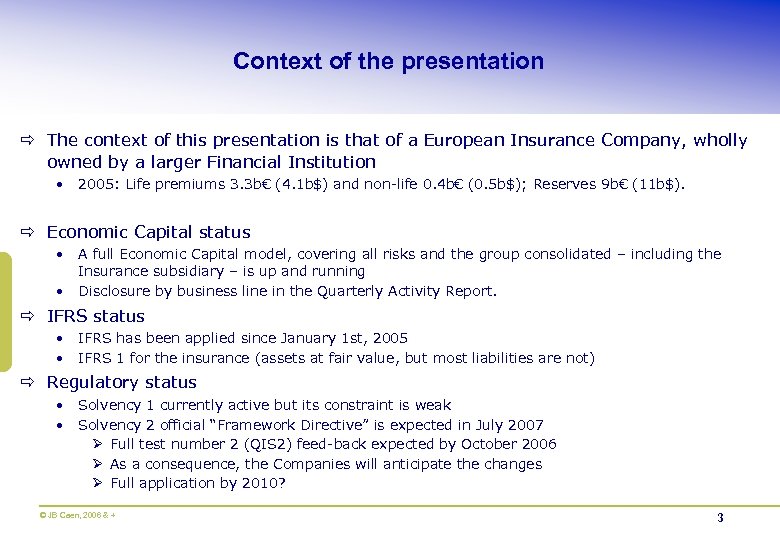 Context of the presentation

⇨ The context of this presentation is that of a European Insurance Company, wholly owned by a larger Financial Institution

• 2005: Life premiums 3.3b€ (4.1b$) and non-life 0.4b€ (0.5b$); Reserves 9b€ (11b$).

⇨ Economic Capital status

• A full Economic Capital model, covering all risks and the group consolidated – including the Insurance subsidiary – is up and running

• Disclosure by business line in the Quarterly Activity Report.

⇨ IFRS status

• IFRS has been applied since January 1st, 2005

• IFRS 1 for the insurance (assets at fair value, but most liabilities are not)

⇨ Regulatory status

• Solvency 1 currently active but its constraint is weak

• Solvency 2 official "Framework Directive" is expected in July 2007

➢ Full test number 2 (QIS2) feed-back expected by October 2006

➢ As a consequence, the Companies will anticipate the changes

➢ Full application by 2010?

© JB Caen, 2006 & +

3